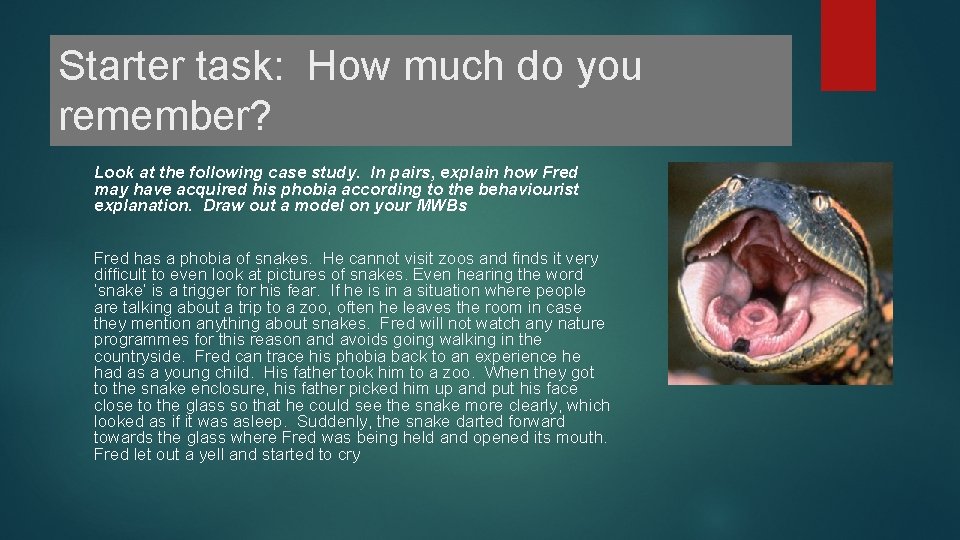 Starter task: How much do you remember?

Look at the following case study. In pairs, explain how Fred may have acquired his phobia according to the behaviourist explanation. Draw out a model on your MWBs

Fred has a phobia of snakes. He cannot visit zoos and finds it very difficult to even look at pictures of snakes. Even hearing the word 'snake' is a trigger for his fear. If he is in a situation where people are talking about a trip to a zoo, often he leaves the room in case they mention anything about snakes. Fred will not watch any nature programmes for this reason and avoids going walking in the countryside. Fred can trace his phobia back to an experience he had as a young child. His father took him to a zoo. When they got to the snake enclosure, his father picked him up and put his face close to the glass so that he could see the snake more clearly, which looked as if it was asleep. Suddenly, the snake darted forward towards the glass where Fred was being held and opened its mouth. Fred let out a yell and started to cry